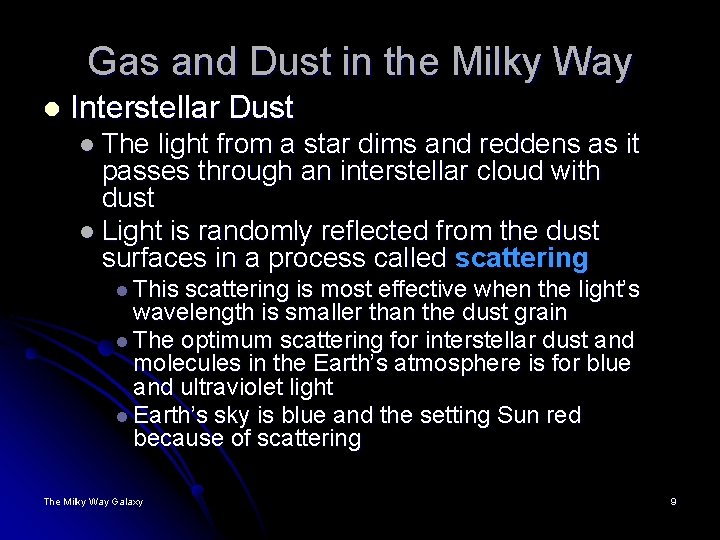 Gas and Dust in the Milky Way

Interstellar Dust

The light from a star dims and reddens as it passes through an interstellar cloud with dust

Light is randomly reflected from the dust surfaces in a process called scattering

This scattering is most effective when the light's wavelength is smaller than the dust grain

The optimum scattering for interstellar dust and molecules in the Earth's atmosphere is for blue and ultraviolet light

Earth's sky is blue and the setting Sun red because of scattering

The Milky Way Galaxy

9